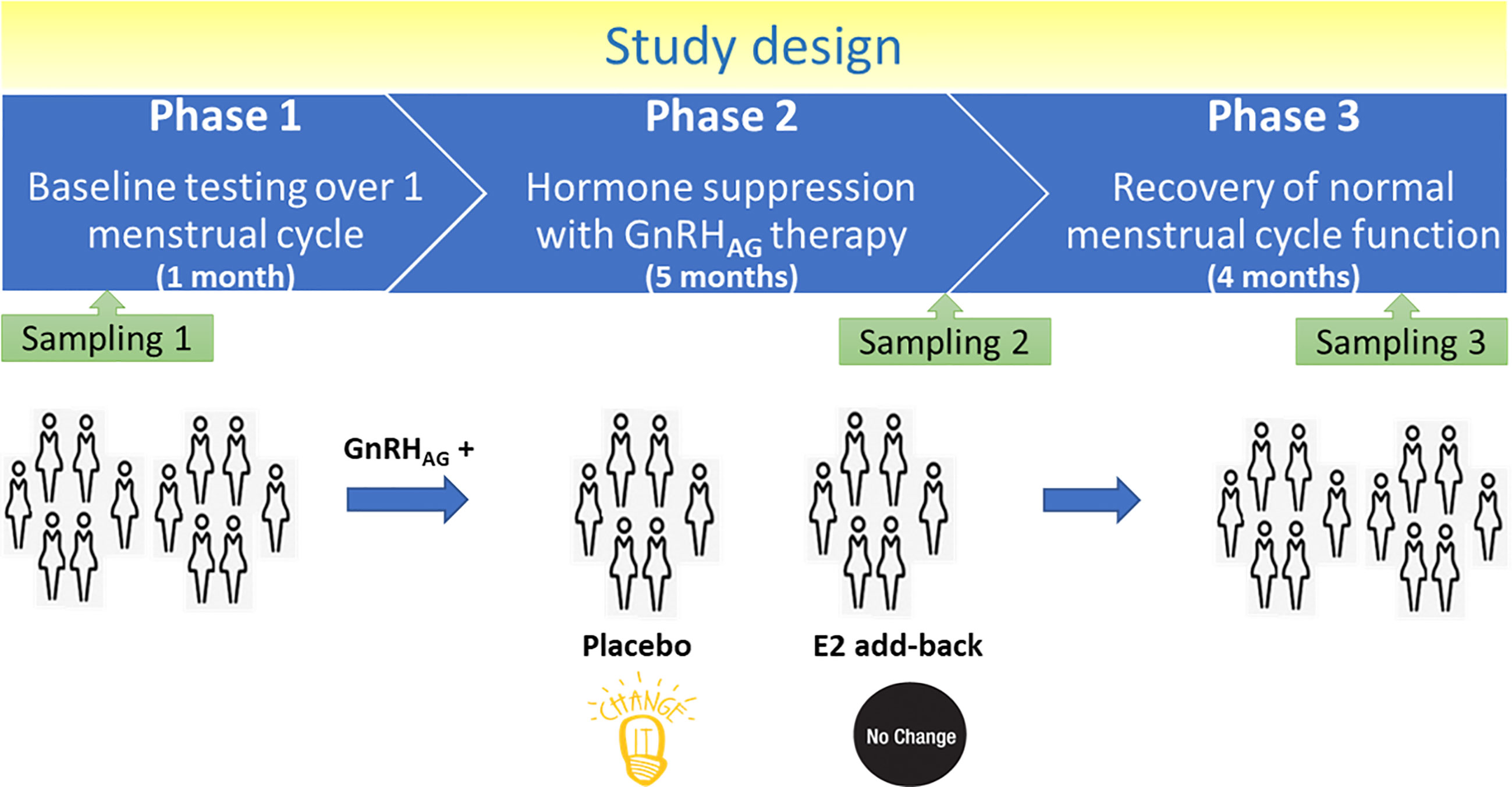 Study design

Phase 1

Baseline testing over 1 menstrual cycle
(1 month)

Phase 2

Hormone suppression with $GnRH_{AG}$ therapy
(5 months)

Phase 3

Recovery of normal menstrual cycle function
(4 months)

Sampling 1

Sampling 2

Sampling 3

$GnRH_{AG}$ +

Placebo

E2 add-back

CHANGE IT

No Change